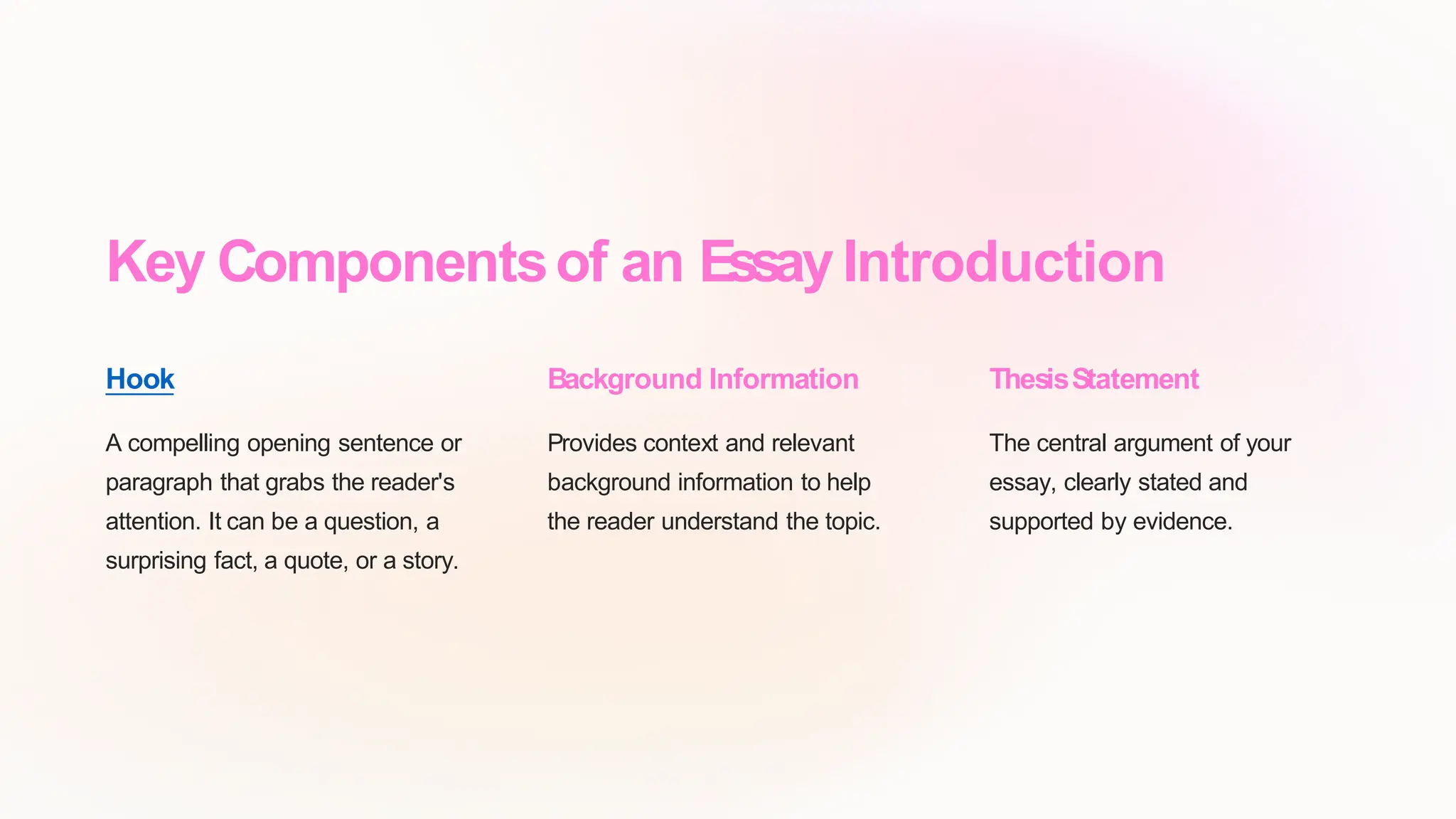 Key Components of an Essay Introduction

Hook

A compelling opening sentence or paragraph that grabs the reader's attention. It can be a question, a surprising fact, a quote, or a story.

Background Information

Provides context and relevant background information to help the reader understand the topic.

Thesis Statement

The central argument of your essay, clearly stated and supported by evidence.